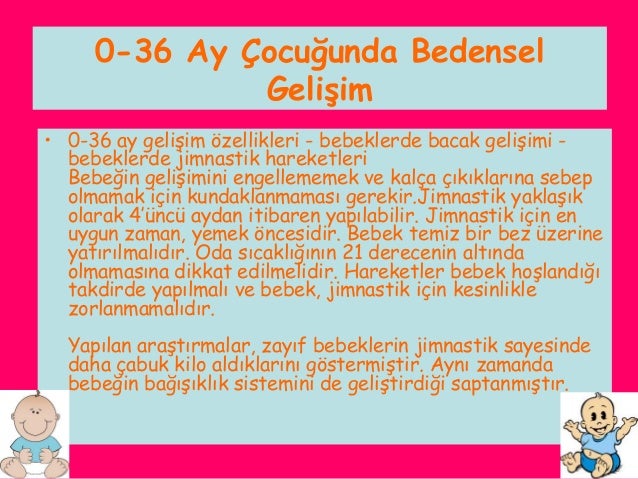 0-36 Ay Çocuğunda Bedensel Gelişim

• 0-36 ay gelişim özellikleri - bebeklerde bacak gelişimi - bebeklerde jimnastik hareketleri
Bebeğin gelişimini engellememek ve kalça çıkıklarına sebep olmamak için kundaklanmaması gerekir.Jimnastik yaklaşık olarak 4'üncü aydan itibaren yapılabilir. Jimnastik için en uygun zaman, yemek öncesidir. Bebek temiz bir bez üzerine yatırılmalıdır. Oda sıcaklığının 21 derecenin altında olmamasına dikkat edilmelidir. Hareketler bebek hoşlandığı takdirde yapılmalı ve bebek, jimnastik için kesinlikle zorlanmamalıdır.

Yapılan araştırmalar, zayıf bebeklerin jimnastik sayesinde daha çabuk kilo aldıklarını göstermiştir. Aynı zamanda bebeğin bağışıklık sistemini de geliştirdiği saptanmıştır.